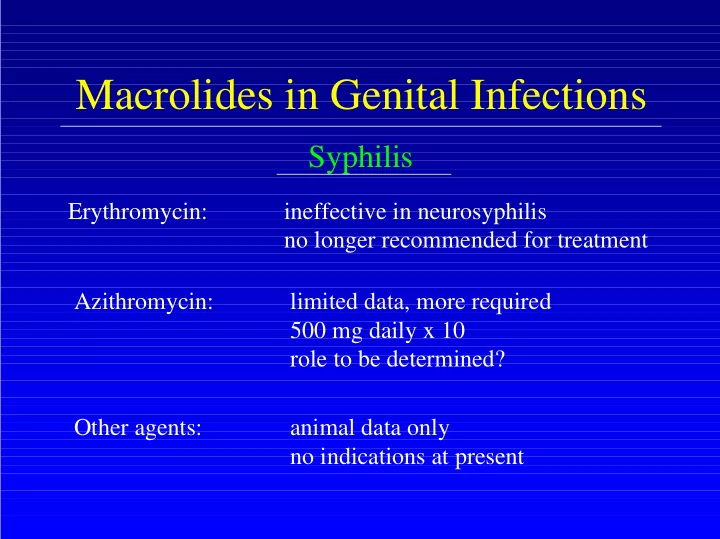 Macrolides in Genital Infections

Syphilis

Erythromycin: ineffective in neurosyphilis
no longer recommended for treatment

Azithromycin: limited data, more required
500 mg daily x 10
role to be determined?

Other agents: animal data only
no indications at present